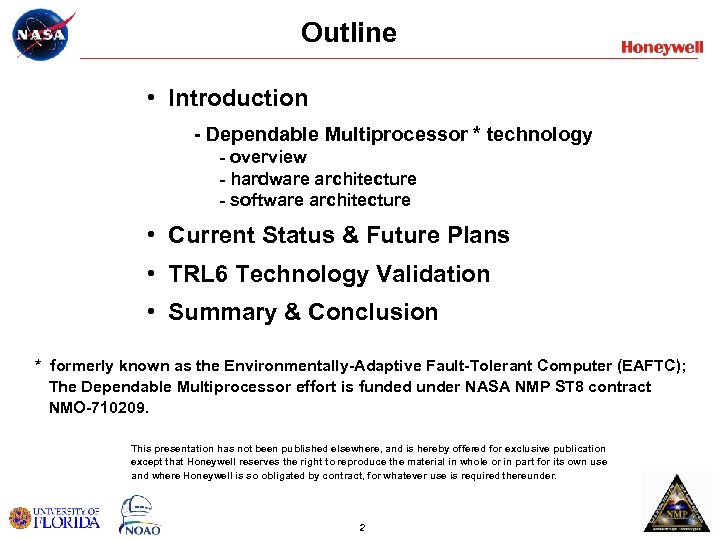 NASA

Outline

Honeywell

• Introduction

- Dependable Multiprocessor * technology
- overview
- hardware architecture
- software architecture

• Current Status & Future Plans

• TRL6 Technology Validation

• Summary & Conclusion

* formerly known as the Environmentally-Adaptive Fault-Tolerant Computer (EAFTC); The Dependable Multiprocessor effort is funded under NASA NMP ST8 contract NMO-710209.

This presentation has not been published elsewhere, and is hereby offered for exclusive publication except that Honeywell reserves the right to reproduce the material in whole or in part for its own use and where Honeywell is so obligated by contract, for whatever use is required thereunder.

UNIVERSITY OF FLORIDA

NOAO

2

NMP